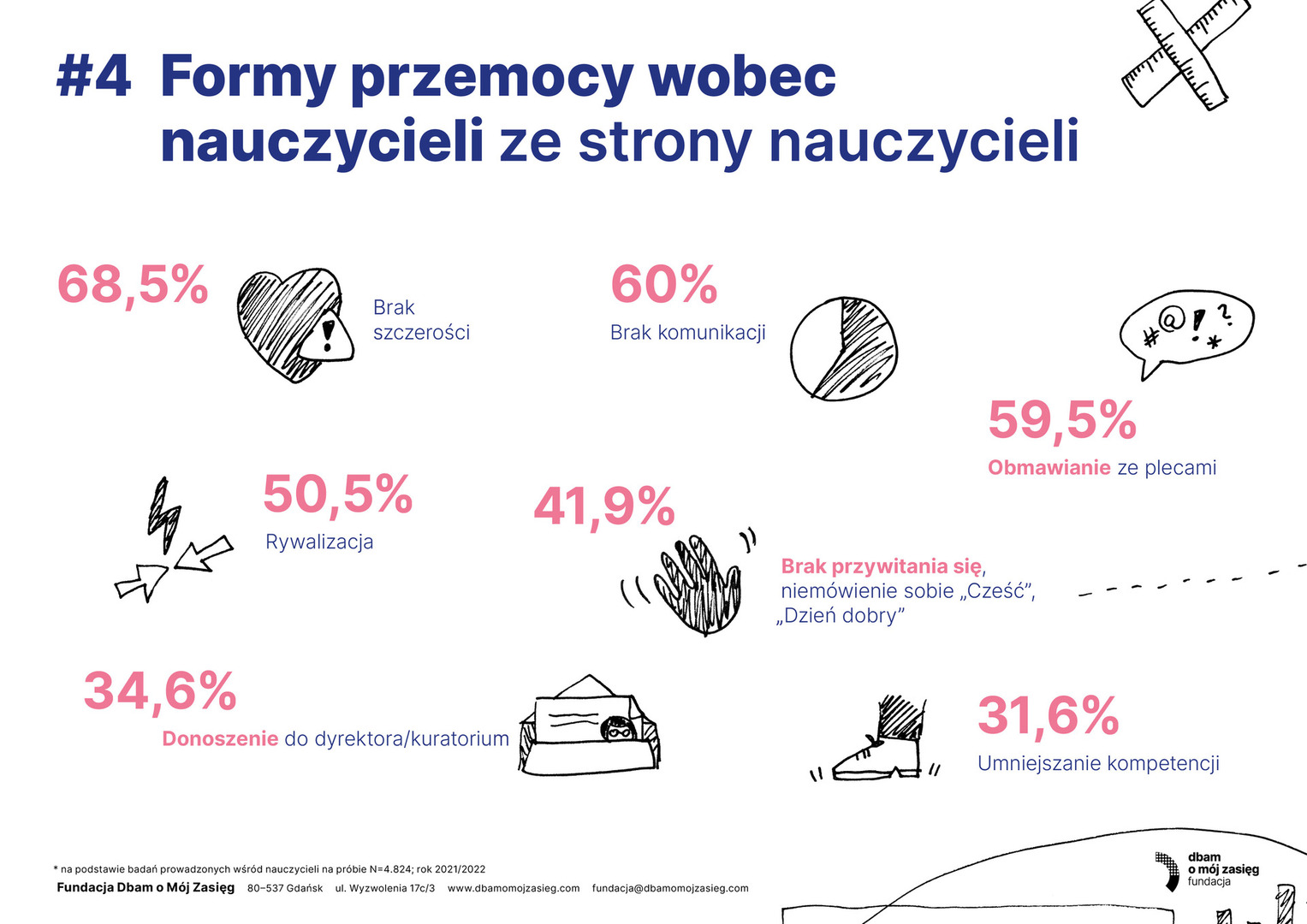 #4 Formy przemocy wobec nauczycieli ze strony nauczycieli

68,5%
Brak szczerości

60%
Brak komunikacji

#@!?*

59,5%
Obmawianie ze plecami

50,5%
Rywalizacja

41,9%
Brak przywitania się, niemówienie sobie „Cześć", „Dzień dobry"

34,6%
Donoszenie do dyrektora/kuratorium

31,6%
Umniejszanie kompetencji

* na podstawie badań prowadzonych wśród nauczycieli na próbie N=4.824; rok 2021/2022
Fundacja Dbam o Mój Zasięg 80–537 Gdańsk ul. Wyzwolenia 17c/3 www.dbamomojzasieg.com fundacja@dbamomojzasieg.com

dbam o mój zasięg fundacja